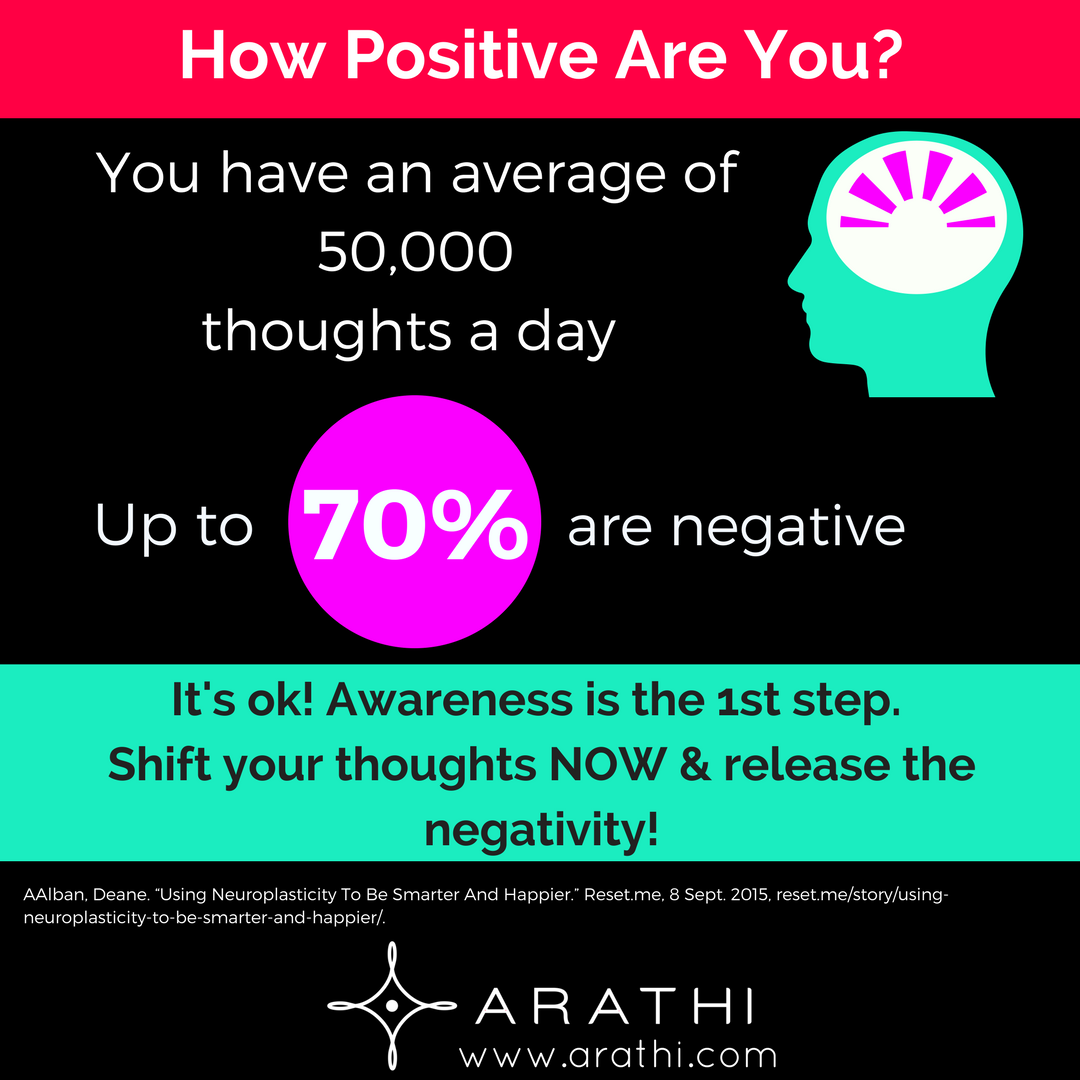 How Positive Are You?

You have an average of 50,000 thoughts a day

Up to 70% are negative

It's ok! Awareness is the 1st step. Shift your thoughts NOW & release the negativity!

AAlban, Deane. "Using Neuroplasticity To Be Smarter And Happier." Reset.me, 8 Sept. 2015, reset.me/story/using-neuroplasticity-to-be-smarter-and-happier/.

ARATHI
www.arathi.com